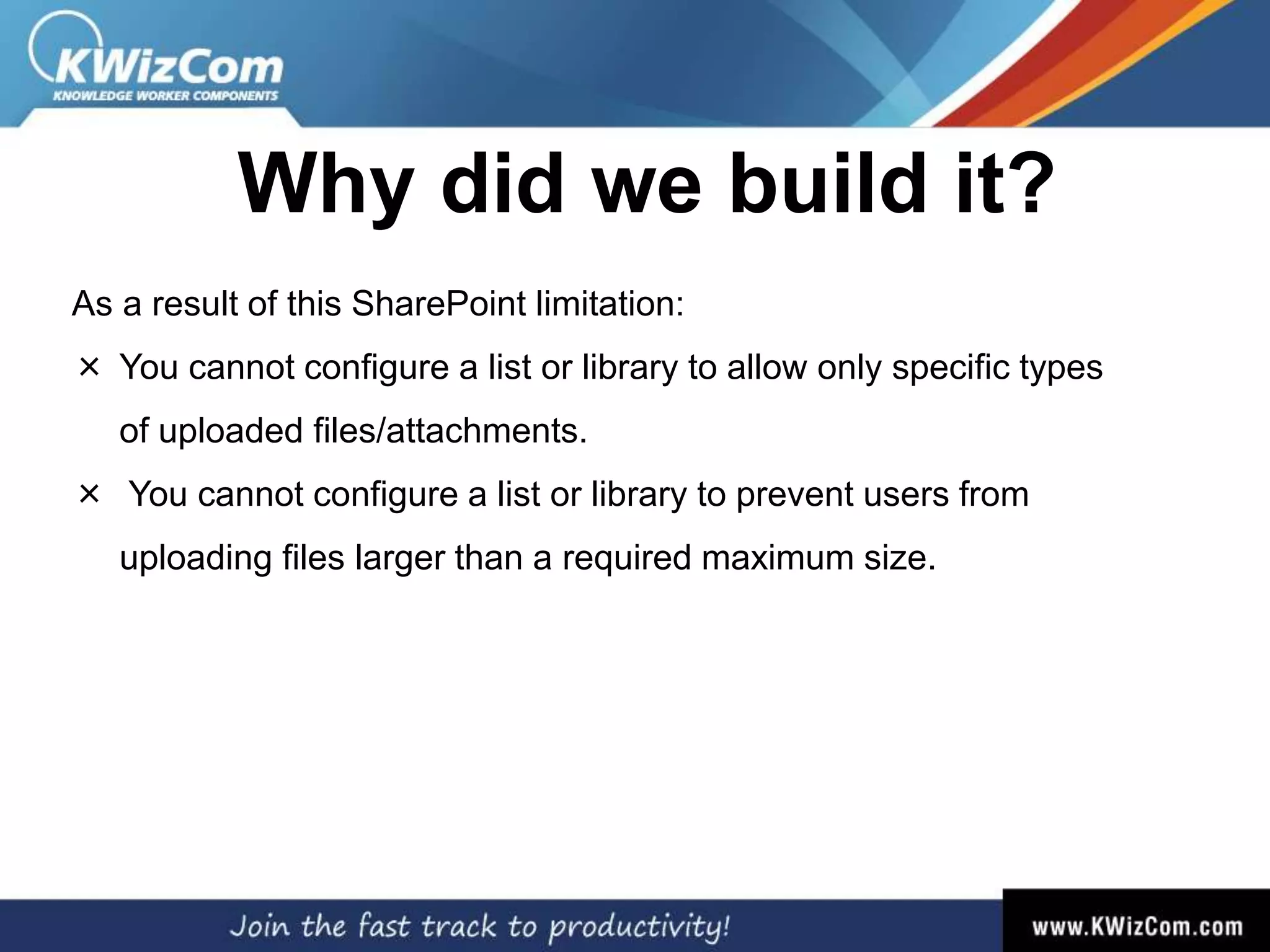 KWizCom
KNOWLEDGE WORKER COMPONENTS

Why did we build it?

As a result of this SharePoint limitation:

× You cannot configure a list or library to allow only specific types of uploaded files/attachments.

× You cannot configure a list or library to prevent users from uploading files larger than a required maximum size.

Join the fast track to productivity!

www.KWizCom.com